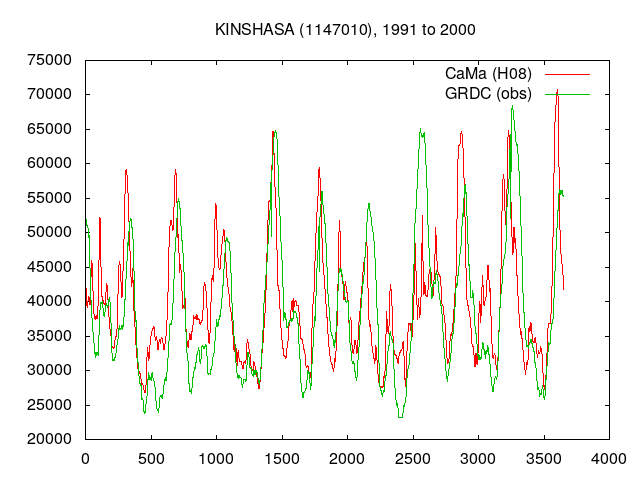 KINSHASA (1147010), 1991 to 2000

CaMa (H08)
GRDC (obs)

75000
70000
65000
60000
55000
50000
45000
40000
35000
30000
25000
20000

0
500
1000
1500
2000
2500
3000
3500
4000